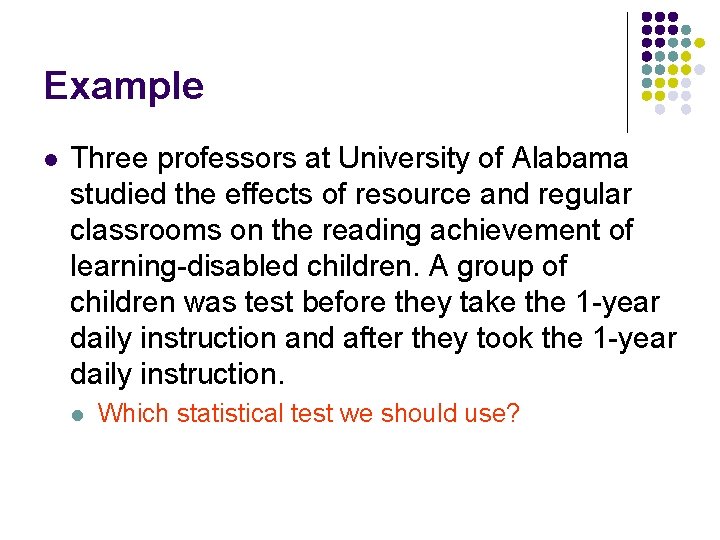 Example

Three professors at University of Alabama studied the effects of resource and regular classrooms on the reading achievement of learning-disabled children. A group of children was test before they take the 1-year daily instruction and after they took the 1-year daily instruction.

Which statistical test we should use?